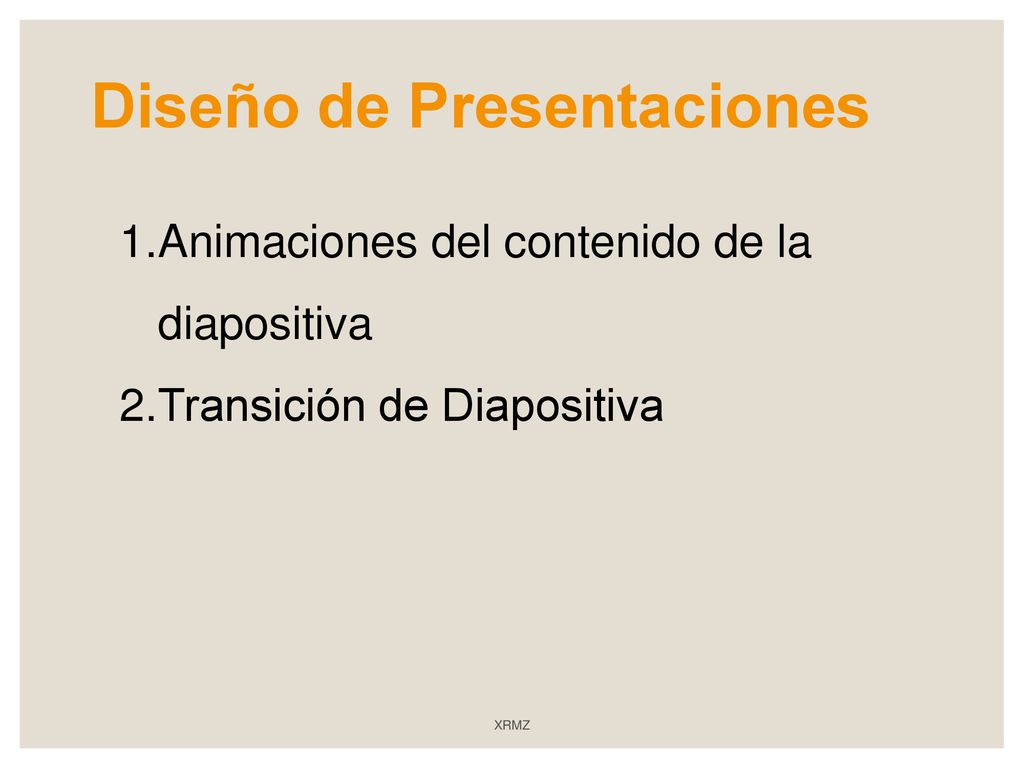 Diseño de Presentaciones

1.Animaciones del contenido de la diapositiva

2.Transición de Diapositiva

XRMZ